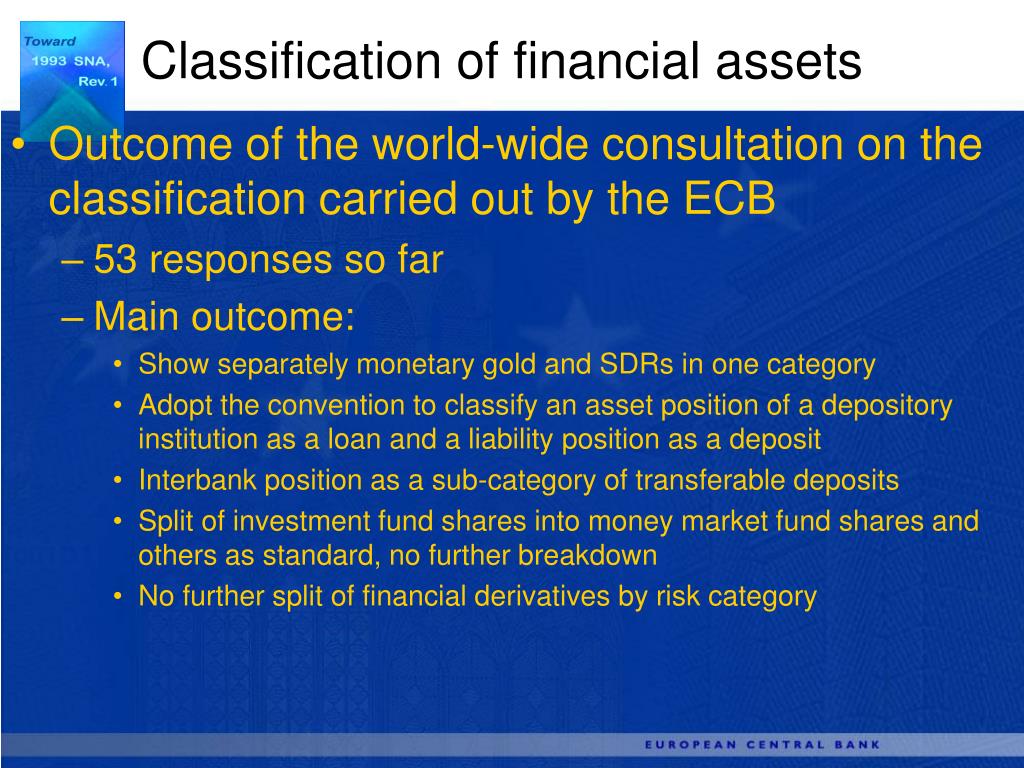 Toward 1993 SNA, Rev. 1

Classification of financial assets

• Outcome of the world-wide consultation on the classification carried out by the ECB
– 53 responses so far
– Main outcome:
• Show separately monetary gold and SDRs in one category
• Adopt the convention to classify an asset position of a depository institution as a loan and a liability position as a deposit
• Interbank position as a sub-category of transferable deposits
• Split of investment fund shares into money market fund shares and others as standard, no further breakdown
• No further split of financial derivatives by risk category

EUROPEAN CENTRAL BANK